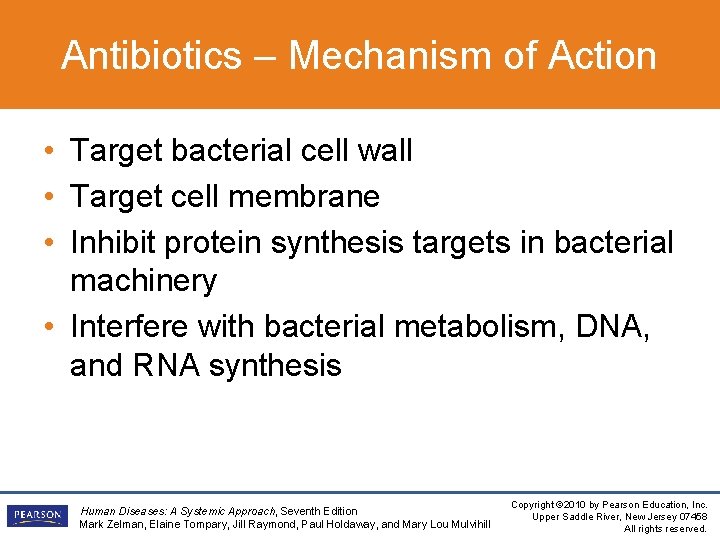 Antibiotics – Mechanism of Action

• Target bacterial cell wall
• Target cell membrane
• Inhibit protein synthesis targets in bacterial machinery
• Interfere with bacterial metabolism, DNA, and RNA synthesis

PEARSON

Human Diseases: A Systemic Approach, Seventh Edition
Mark Zelman, Elaine Tompary, Jill Raymond, Paul Holdaway, and Mary Lou Mulvihill

Copyright ©2010 by Pearson Education, Inc.
Upper Saddle River, New Jersey 07458
All rights reserved.